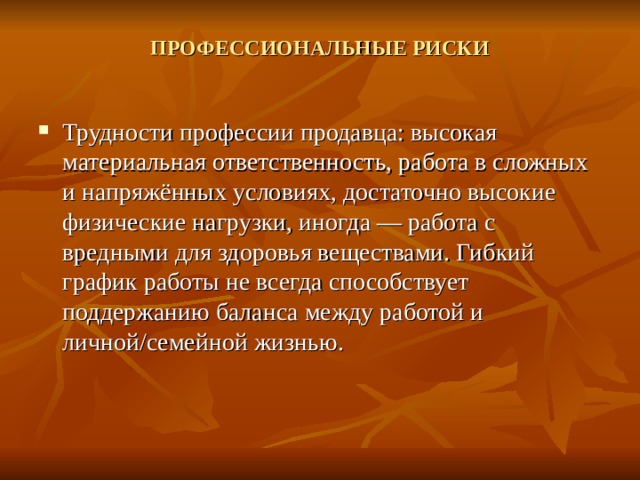 ПРОФЕССИОНАЛЬНЫЕ РИСКИ

Трудности профессии продавца: высокая материальная ответственность, работа в сложных и напряжённых условиях, достаточно высокие физические нагрузки, иногда — работа с вредными для здоровья веществами. Гибкий график работы не всегда способствует поддержанию баланса между работой и личной/семейной жизнью.